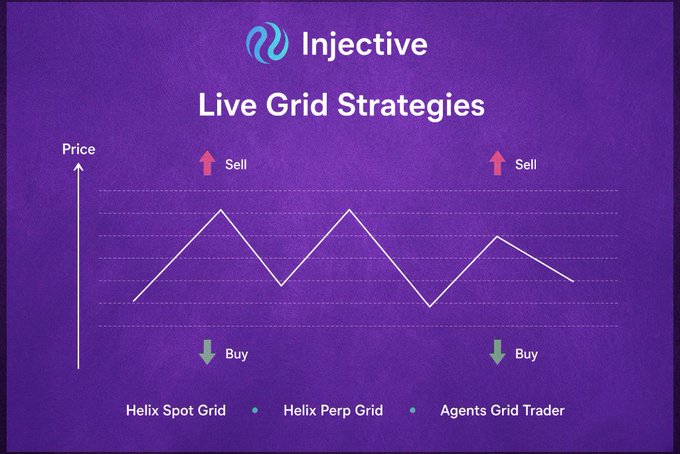 Injective

Live Grid Strategies

Price

Sell

Sell

Buy

Buy

Helix Spot Grid • Helix Perp Grid • Agents Grid Trader